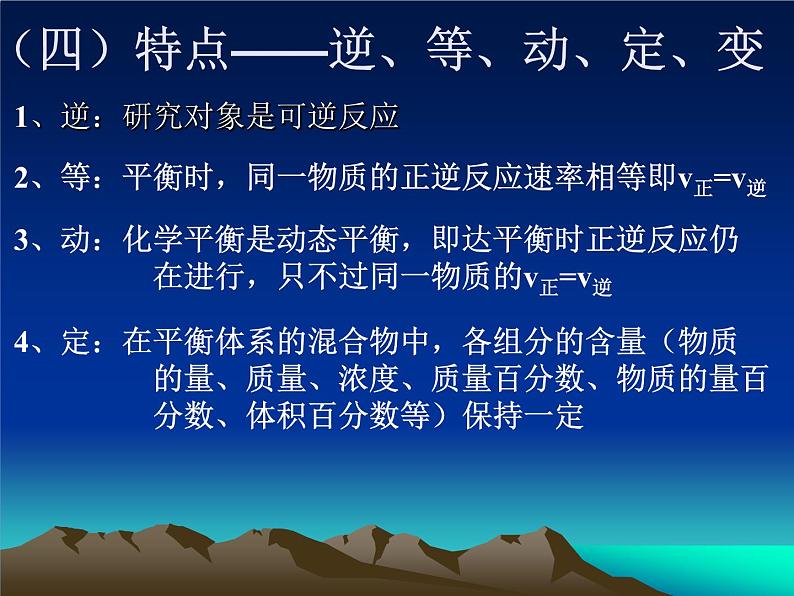 （四）特点——逆、等、动、定、变

1、逆：研究对象是可逆反应

2、等：平衡时，同一物质的正逆反应速率相等即$v_{正}=v_{逆}$

3、动：化学平衡是动态平衡，即达平衡时正逆反应仍在进行，只不过同一物质的$v_{正}=v_{逆}$

4、定：在平衡体系的混合物中，各组分的含量（物质的量、质量、浓度、质量百分数、物质的量百分数、体积百分数等）保持一定